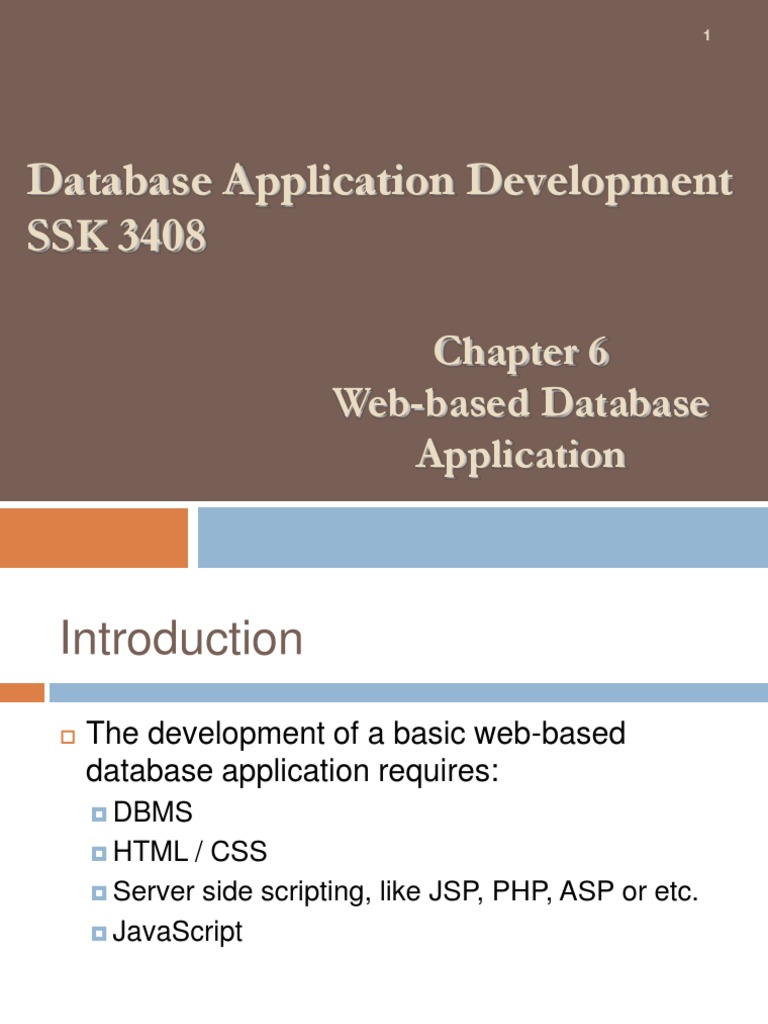 1

Database Application Development SSK 3408

Chapter 6
Web-based Database Application

Introduction

The development of a basic web-based database application requires:

DBMS

HTML / CSS

Server side scripting, like JSP, PHP, ASP or etc.

JavaScript